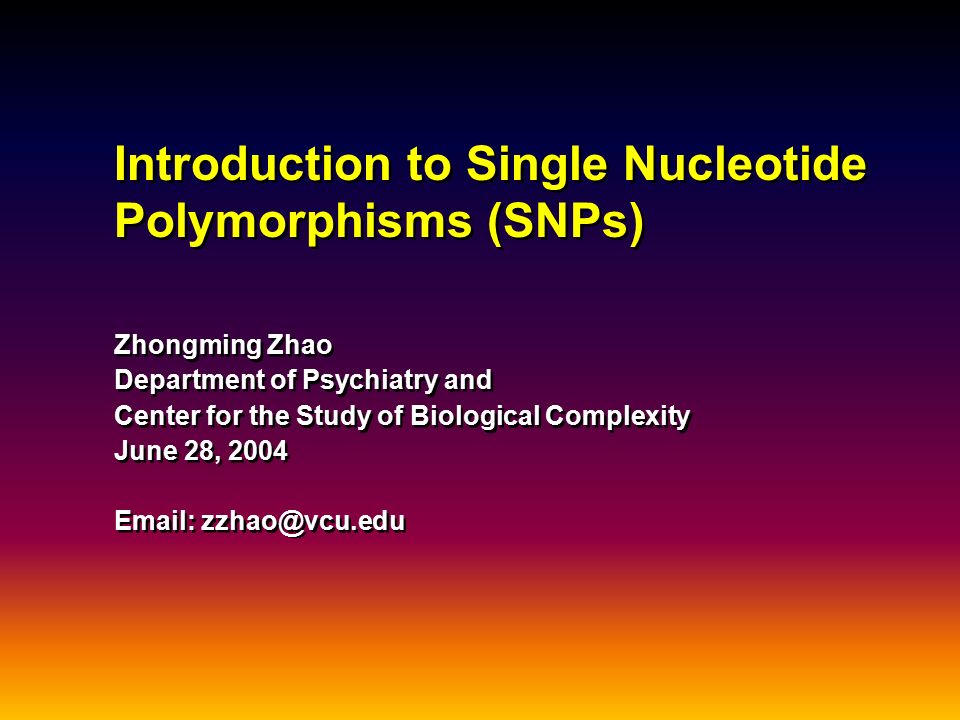 Introduction to Single Nucleotide Polymorphisms (SNPs)

Zhongming Zhao
Department of Psychiatry and
Center for the Study of Biological Complexity
June 28, 2004

Email: zzhao@vcu.edu